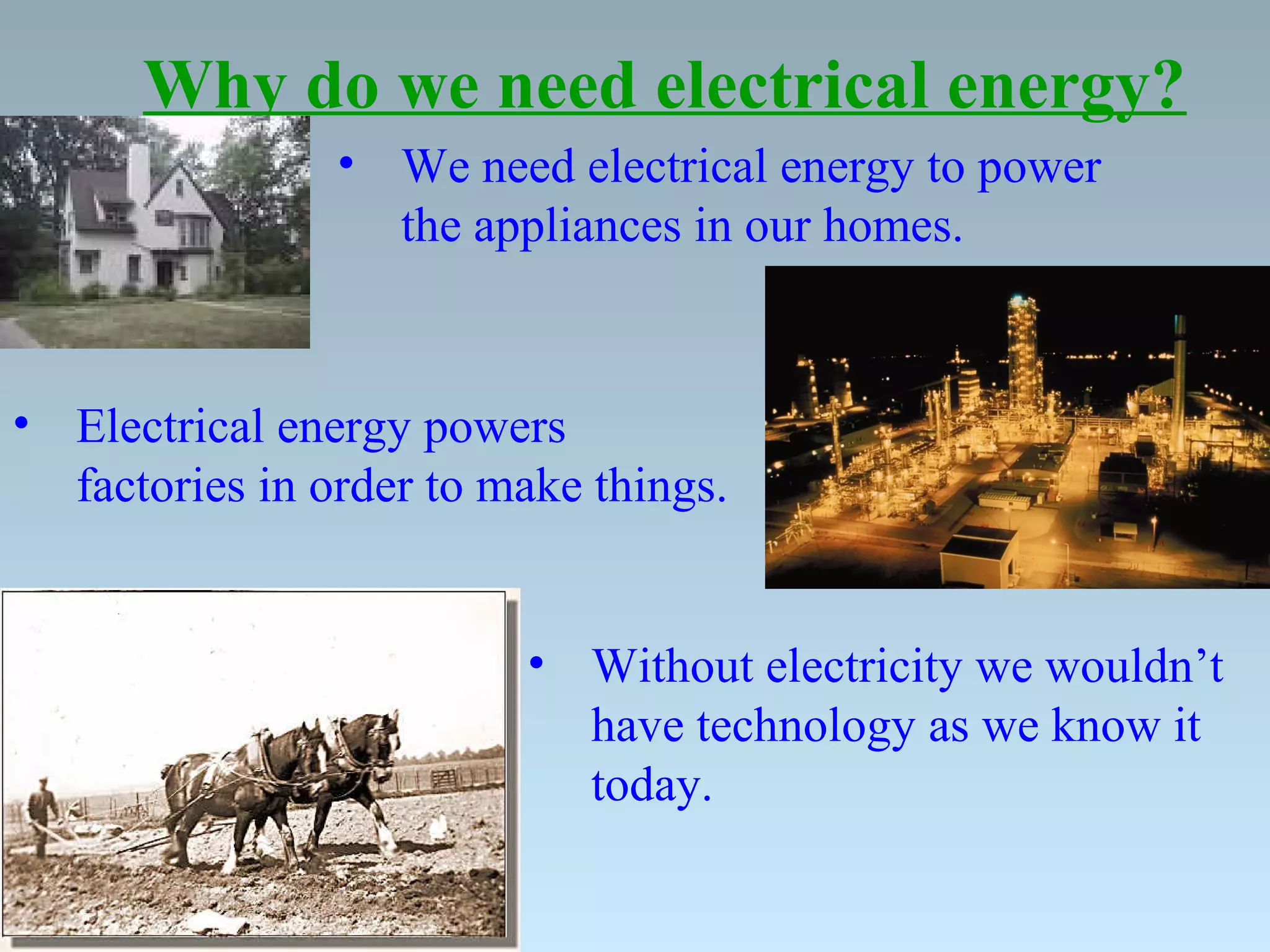 Why do we need electrical energy?

• We need electrical energy to power the appliances in our homes.

• Electrical energy powers factories in order to make things.

• Without electricity we wouldn’t have technology as we know it today.